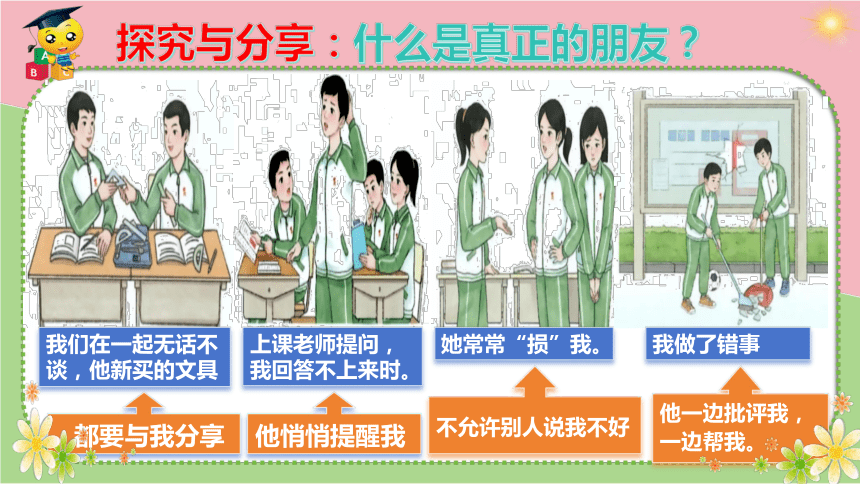 探究与分享：什么是真正的朋友？

我们在一起无话不谈，他新买的文具

都要与我分享

上课老师提问，我回答不上来时。

他悄悄提醒我

她常常“损”我。

不允许别人说我不好

我做了错事

他一边批评我，一边帮我。